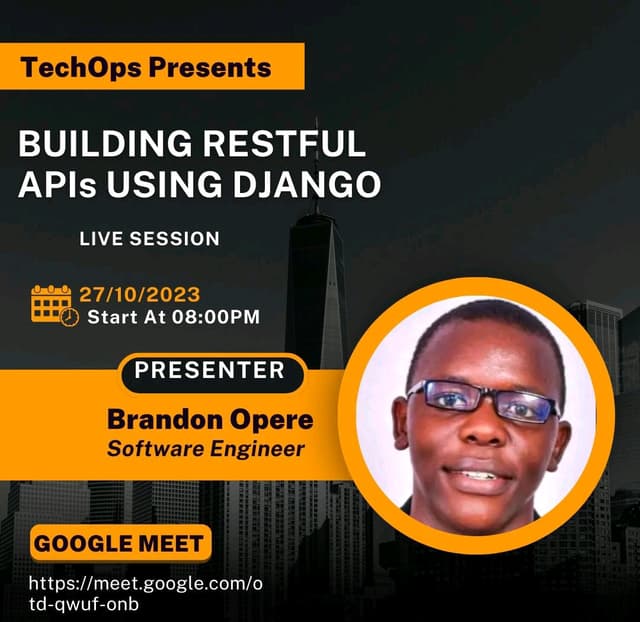 TechOps Presents

BUILDING RESTFUL APIs USING DJANGO

LIVE SESSION

27/10/2023
Start At 08:00PM

PRESENTER

Brandon Opere
Software Engineer

GOOGLE MEET

https://meet.google.com/otd-qwuf-onb